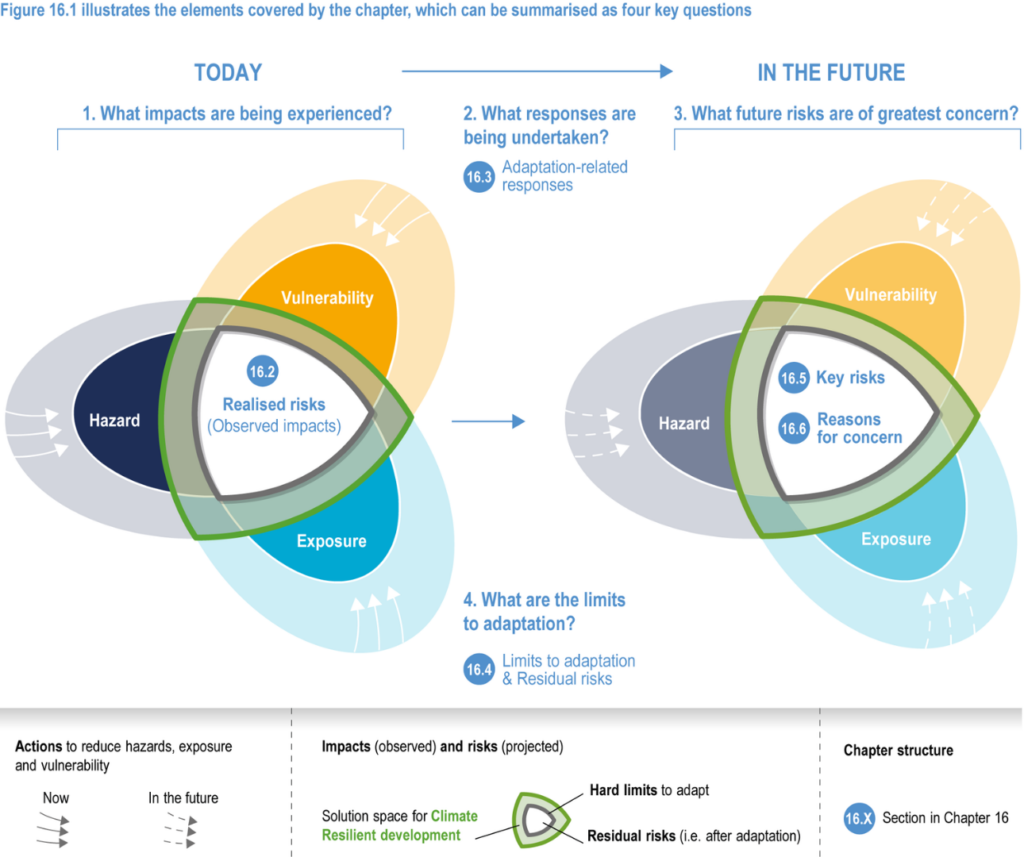 Figure 16.1 illustrates the elements covered by the chapter, which can be summarised as four key questions

TODAY

IN THE FUTURE

1. What impacts are being experienced?

2. What responses are being undertaken?

16.3 Adaptation-related responses

3. What future risks are of greatest concern?

Vulnerability

Hazard

16.2 Realised risks (Observed impacts)

Exposure

Vulnerability

Hazard

16.5 Key risks

16.6 Reasons for concern

Exposure

4. What are the limits to adaptation?

16.4 Limits to adaptation & Residual risks

Actions to reduce hazards, exposure and vulnerability

Now

In the future

Impacts (observed) and risks (projected)

Solution space for Climate Resilient development

Hard limits to adapt

Residual risks (i.e. after adaptation)

Chapter structure

16.X Section in Chapter 16